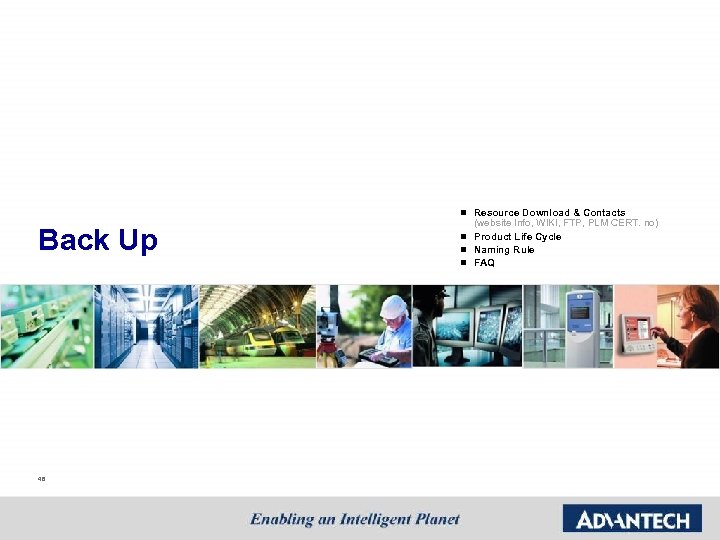 Back Up

- Resource Download & Contacts (website Info, WIKI, FTP, PLM CERT. no)
- Product Life Cycle
- Naming Rule
- FAQ

48

Enabling an Intelligent Planet

ADVANTECH